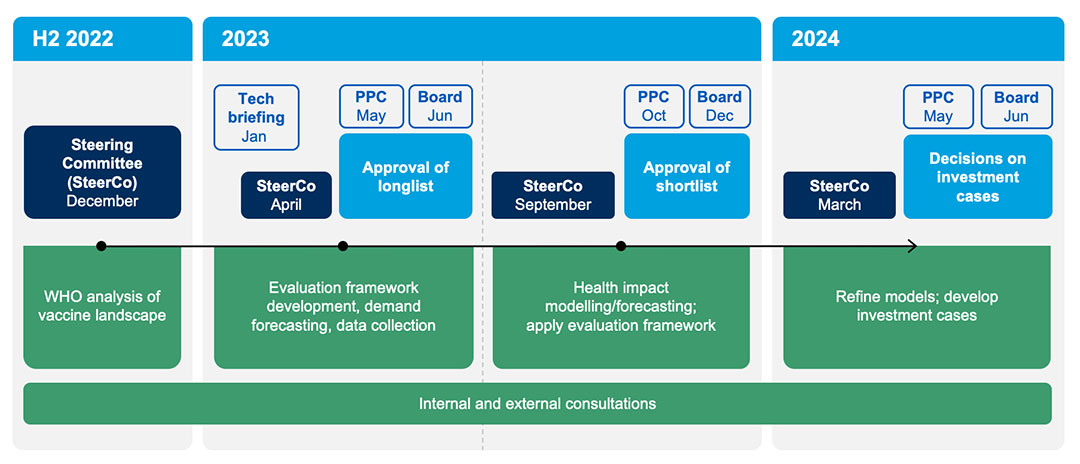 H2 2022

Steering Committee (SteerCo) December

WHO analysis of vaccine landscape

2023

Tech briefing Jan

PPC May

Board Jun

SteerCo April

Approval of longlist

Evaluation framework development, demand forecasting, data collection

PPC Oct

Board Dec

SteerCo September

Approval of shortlist

Health impact modelling/forecasting; apply evaluation framework

2024

PPC May

Board Jun

SteerCo March

Decisions on investment cases

Refine models; develop investment cases

Internal and external consultations